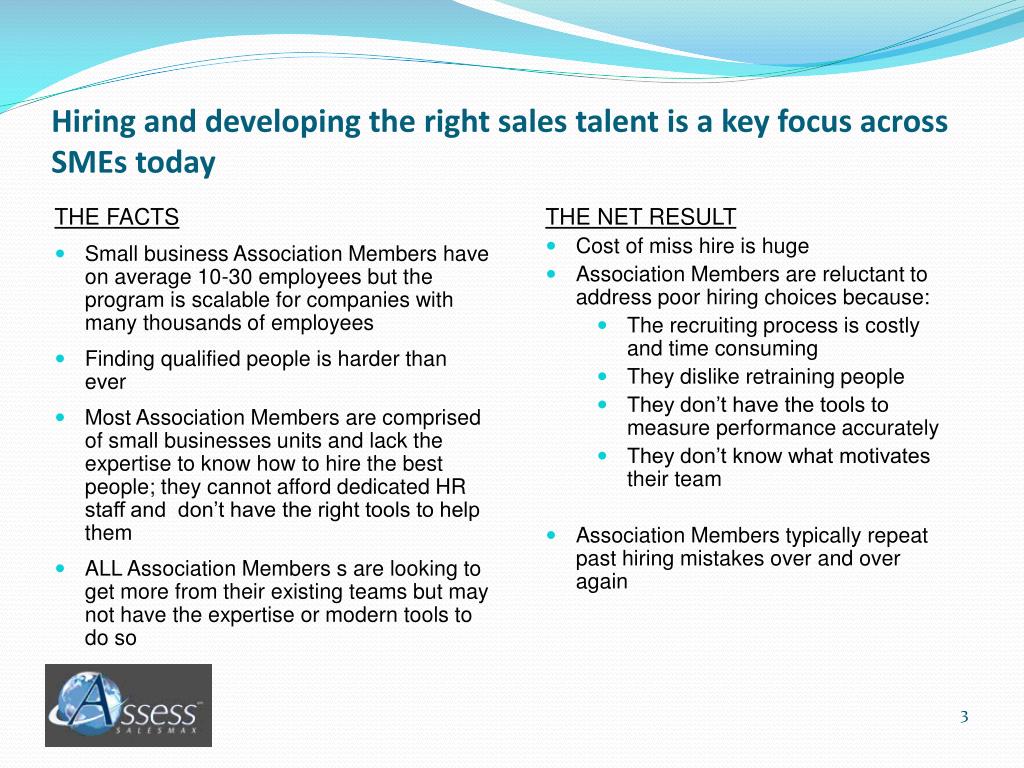 Hiring and developing the right sales talent is a key focus across SMEs today

THE FACTS

- Small business Association Members have on average 10-30 employees but the program is scalable for companies with many thousands of employees
- Finding qualified people is harder than ever
- Most Association Members are comprised of small businesses units and lack the expertise to know how to hire the best people; they cannot afford dedicated HR staff and don't have the right tools to help them
- ALL Association Members s are looking to get more from their existing teams but may not have the expertise or modern tools to do so

THE NET RESULT

- Cost of miss hire is huge
- Association Members are reluctant to address poor hiring choices because:
  - The recruiting process is costly and time consuming
  - They dislike retraining people
  - They don't have the tools to measure performance accurately
  - They don't know what motivates their team
- Association Members typically repeat past hiring mistakes over and over again

Assess SALESMAX

3